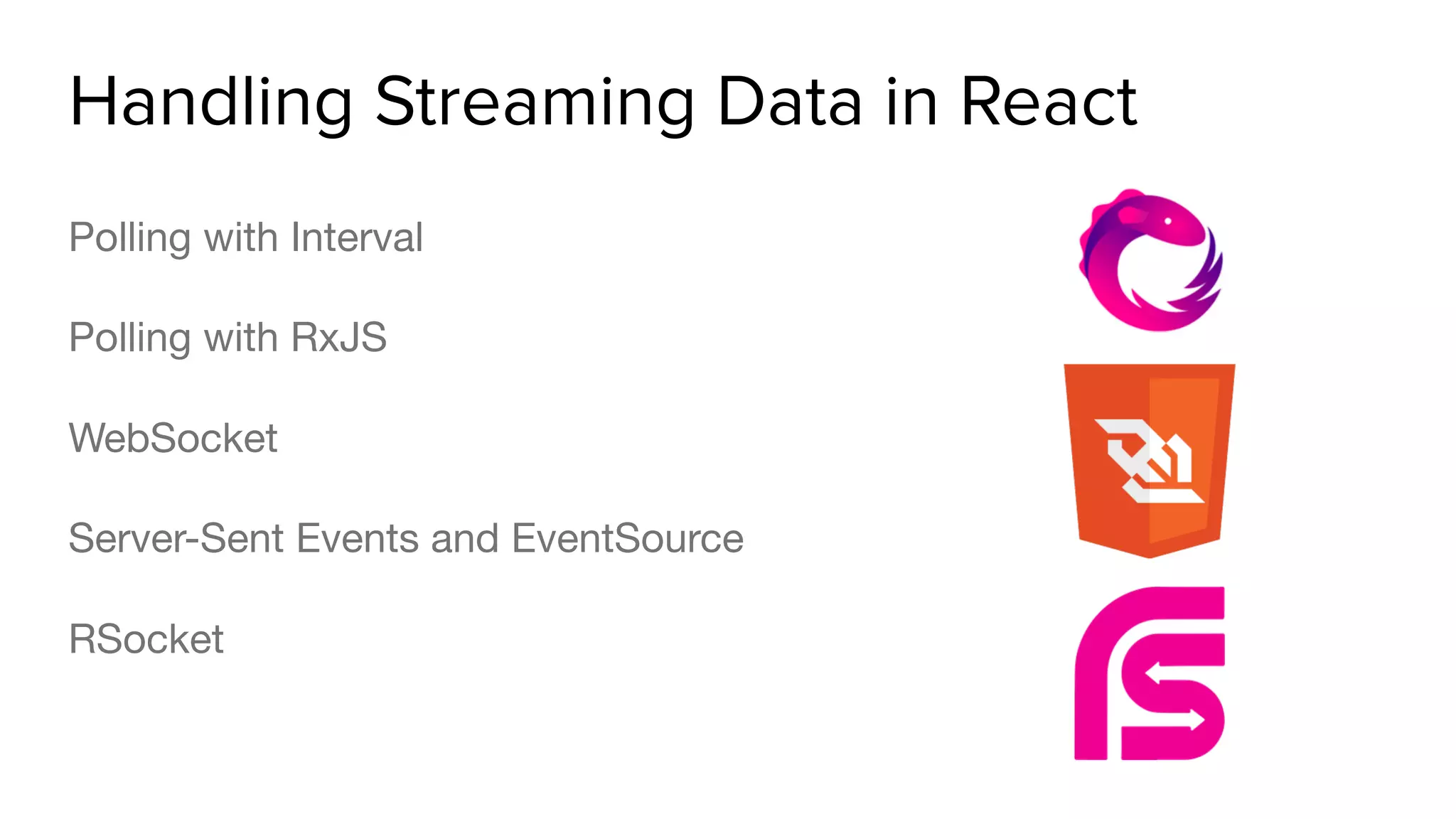 Handling Streaming Data in React

Polling with Interval

Polling with RxJS

WebSocket

Server-Sent Events and EventSource

RSocket